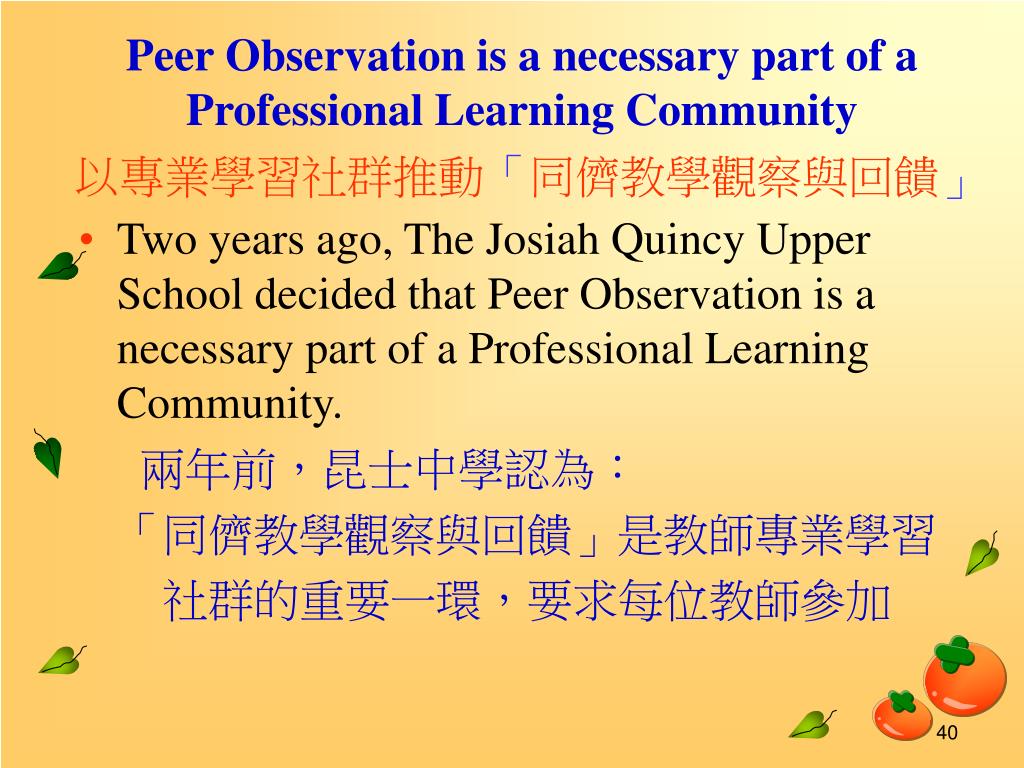 Peer Observation is a necessary part of a Professional Learning Community

以專業學習社群推動「同儕教學觀察與回饋」

• Two years ago, The Josiah Quincy Upper School decided that Peer Observation is a necessary part of a Professional Learning Community.

兩年前，昆士中學認為：

「同儕教學觀察與回饋」是教師專業學習社群的重要一環，要求每位教師參加

40